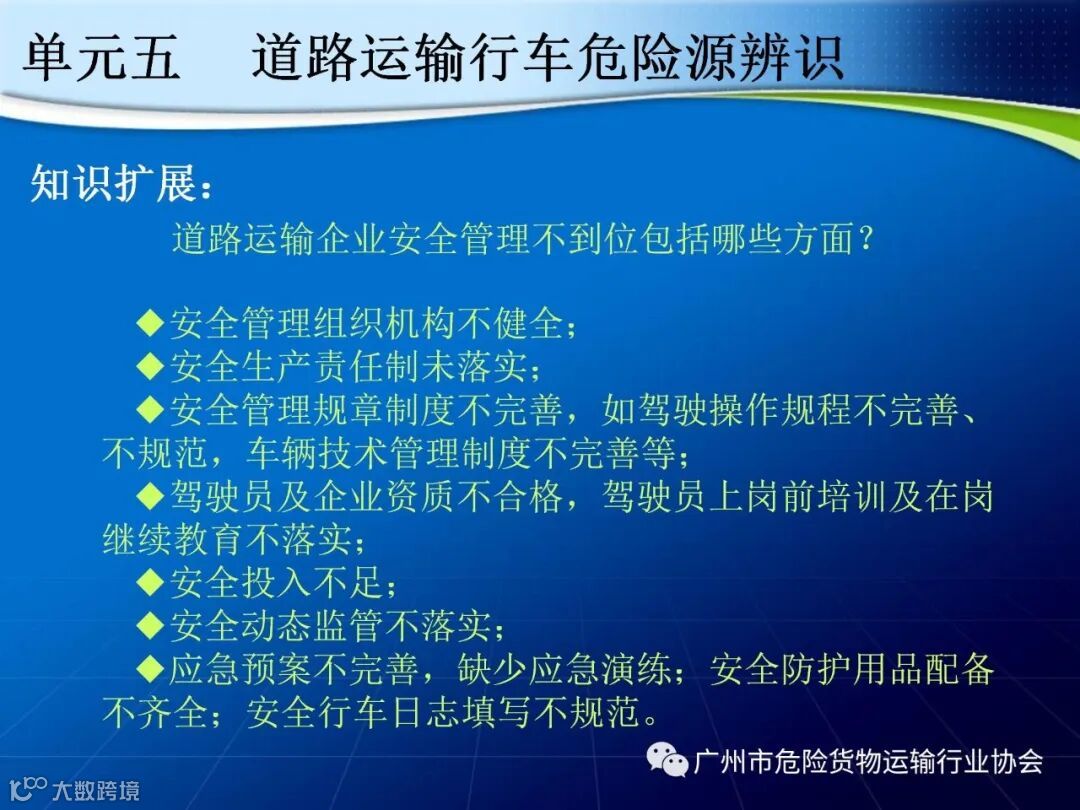 单元五　道路运输行车危险源辨识

知识扩展：

道路运输企业安全管理不到位包括哪些方面？

◆安全管理组织机构不健全；
◆安全生产责任制未落实；
◆安全管理规章制度不完善，如驾驶操作规程不完善、不规范，车辆技术管理制度不完善等；
◆驾驶员及企业资质不合格，驾驶员上岗前培训及在岗继续教育不落实；
◆安全投入不足；
◆安全动态监管不落实；
◆应急预案不完善，缺少应急演练；安全防护用品配备不齐全；安全行车日志填写不规范。

广州市危险货物运输行业协会

大数跨境